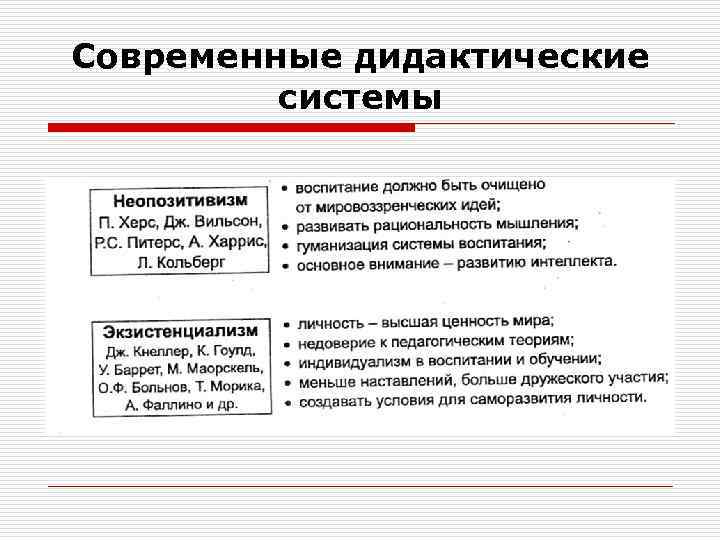 Современные дидактические системы

Неопозитивизм
П. Херс, Дж. Вильсон, Р.С. Питерс, А. Харрис, Л. Кольберг

• воспитание должно быть очищено от мировоззренческих идей;
• развивать рациональность мышления;
• гуманизация системы воспитания;
• основное внимание – развитию интеллекта.

Экзистенциализм
Дж. Кнеллер, К. Гоулд, У. Баррет, М. Маорскель, О.Ф. Больнов, Т. Морика, А. Фаллино и др.

• личность – высшая ценность мира;
• недоверие к педагогическим теориям;
• индивидуализм в воспитании и обучении;
• меньше наставлений, больше дружеского участия;
• создавать условия для саморазвития личности.